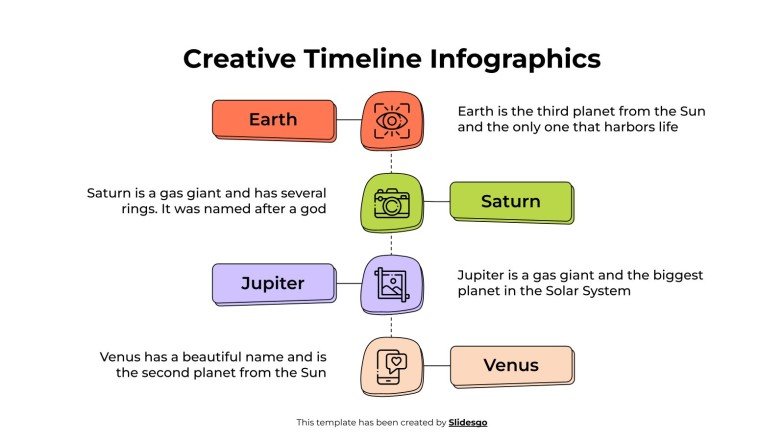 Creative Timeline Infographics

Earth

Earth is the third planet from the Sun and the only one that harbors life

Saturn is a gas giant and has several rings. It was named after a god

Saturn

Jupiter

Jupiter is a gas giant and the biggest planet in the Solar System

Venus has a beautiful name and is the second planet from the Sun

Venus

This template has been created by Slidesgo